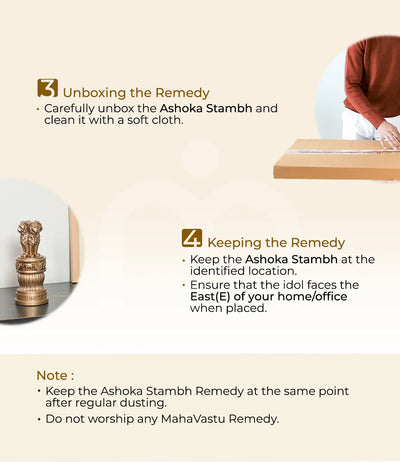 3 Unboxing the Remedy

• Carefully unbox the Ashoka Stambh and clean it with a soft cloth.

4 Keeping the Remedy

• Keep the Ashoka Stambh at the identified location.

• Ensure that the idol faces the East(E) of your home/office when placed.

Note :

• Keep the Ashoka Stambh Remedy at the same point after regular dusting.

• Do not worship any MahaVastu Remedy.